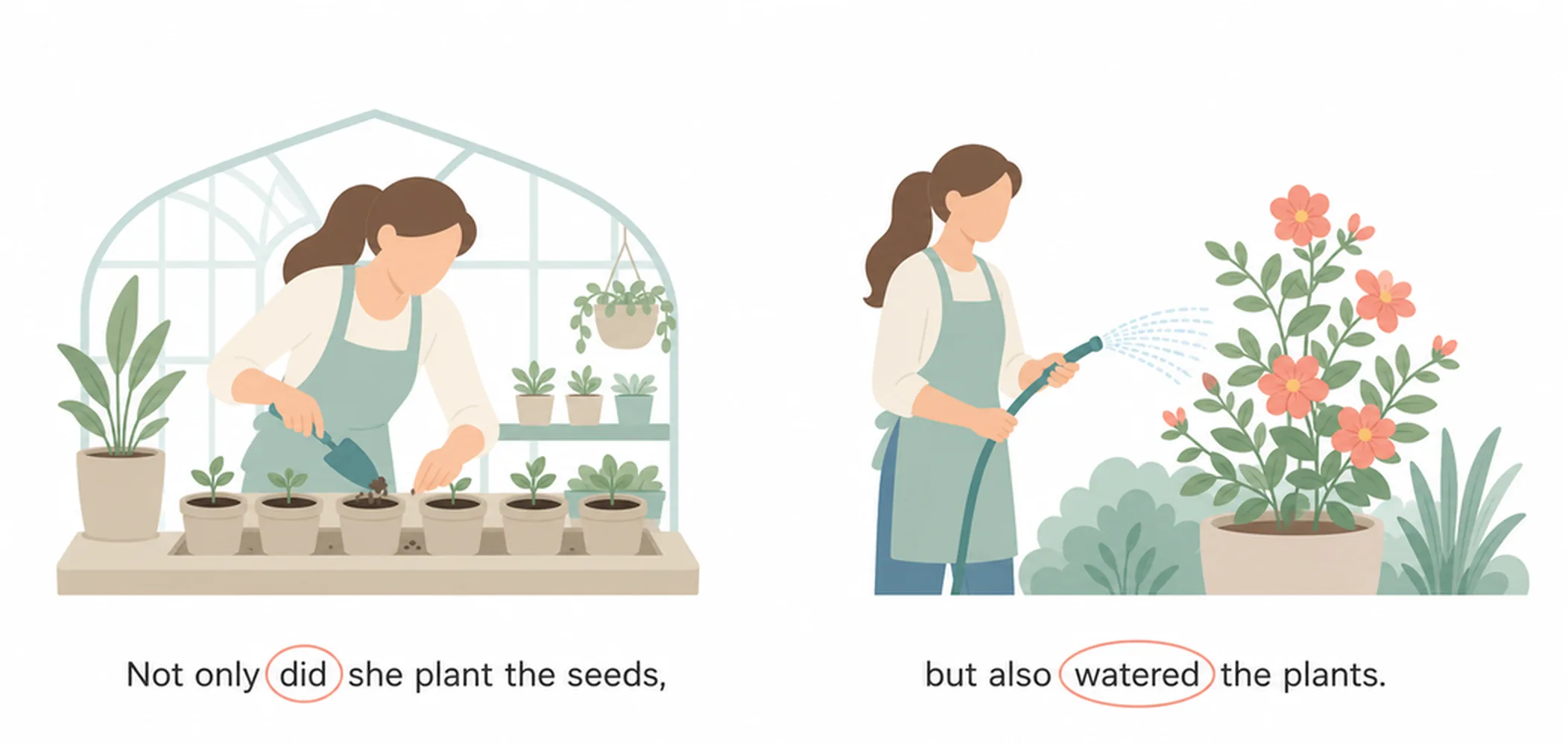 Not only did she plant the seeds,

but also watered the plants.